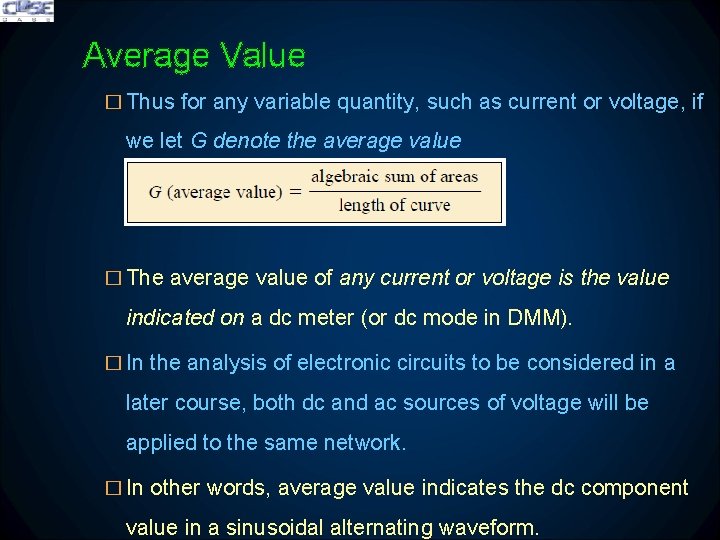 CUSE

Average Value

□ Thus for any variable quantity, such as current or voltage, if we let G denote the average value

$G \text{ (average value)} = \frac{\text{algebraic sum of areas}}{\text{length of curve}}$

□ The average value of any current or voltage is the value indicated on a dc meter (or dc mode in DMM).

□ In the analysis of electronic circuits to be considered in a later course, both dc and ac sources of voltage will be applied to the same network.

□ In other words, average value indicates the dc component value in a sinusoidal alternating waveform.